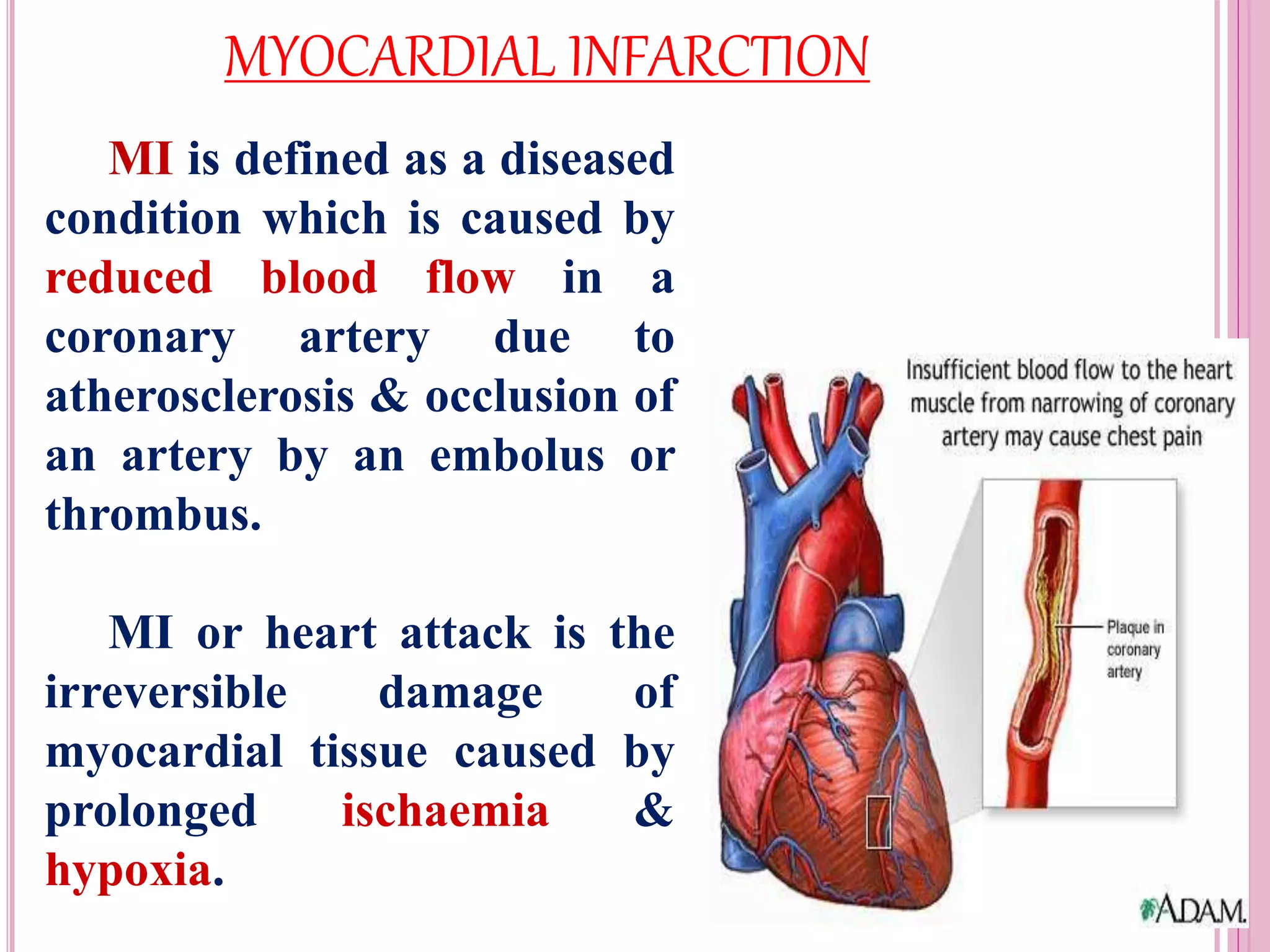 MYOCARDIAL INFARCTION

MI is defined as a diseased condition which is caused by reduced blood flow in a coronary artery due to atherosclerosis & occlusion of an artery by an embolus or thrombus.

MI or heart attack is the irreversible damage of myocardial tissue caused by prolonged ischaemia & hypoxia.

Insufficient blood flow to the heart muscle from narrowing of coronary artery may cause chest pain

Plaque in coronary artery

ADAM.